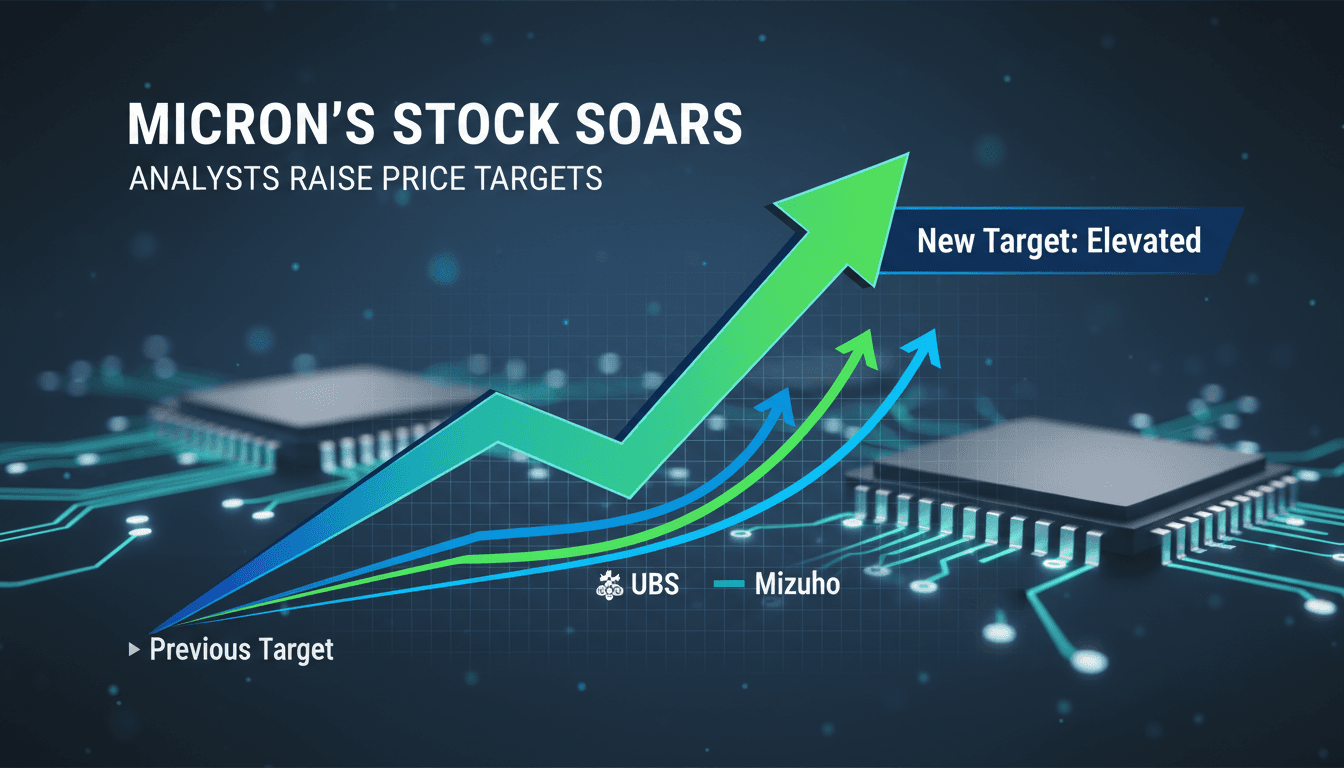 MICRON'S STOCK SOARS
ANALYSTS RAISE PRICE TARGETS

New Target: Elevated

UBS Mizuho

Previous Target